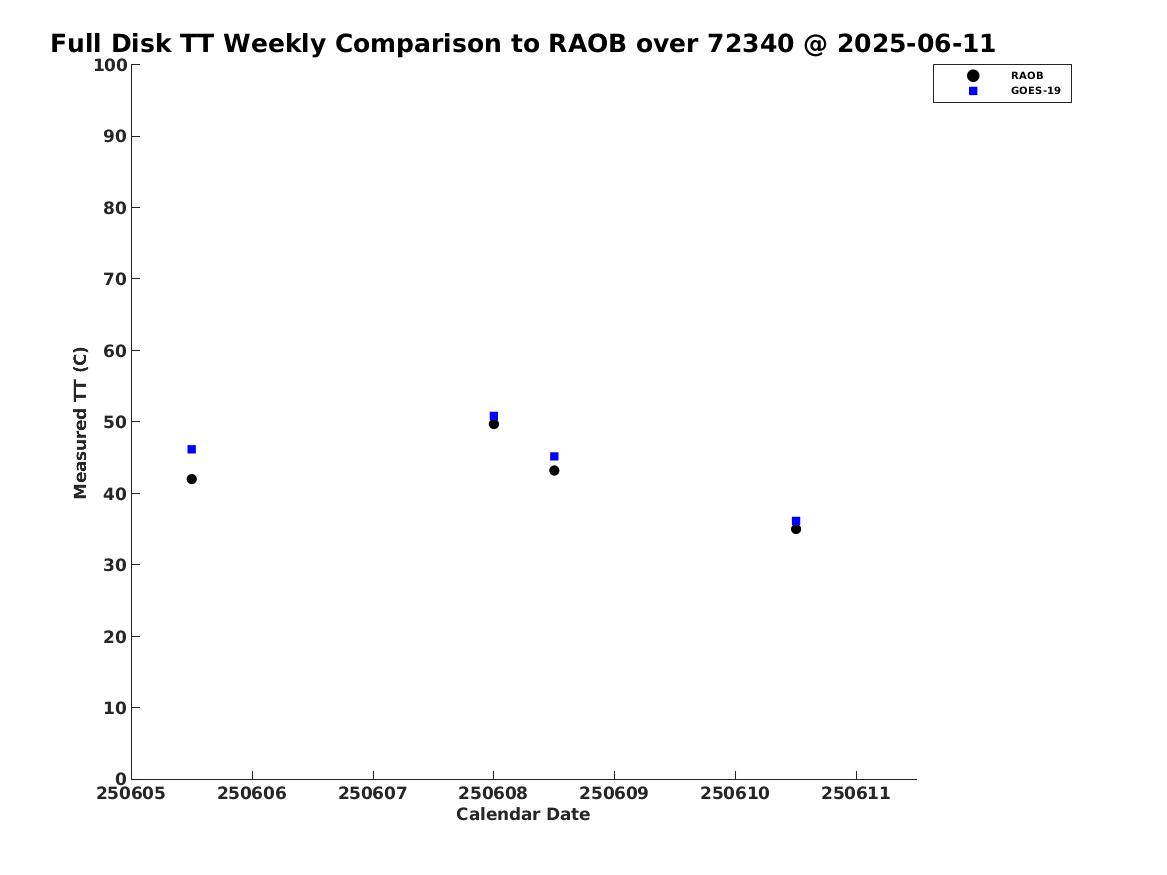 Full Disk TT Weekly Comparison to RAOB over 72340 @ 2025-06-11

RAOB
GOES-19

Measured TT (C)

100
90
80
70
60
50
40
30
20
10
0

250605 250606 250607 250608 250609 250610 250611

Calendar Date